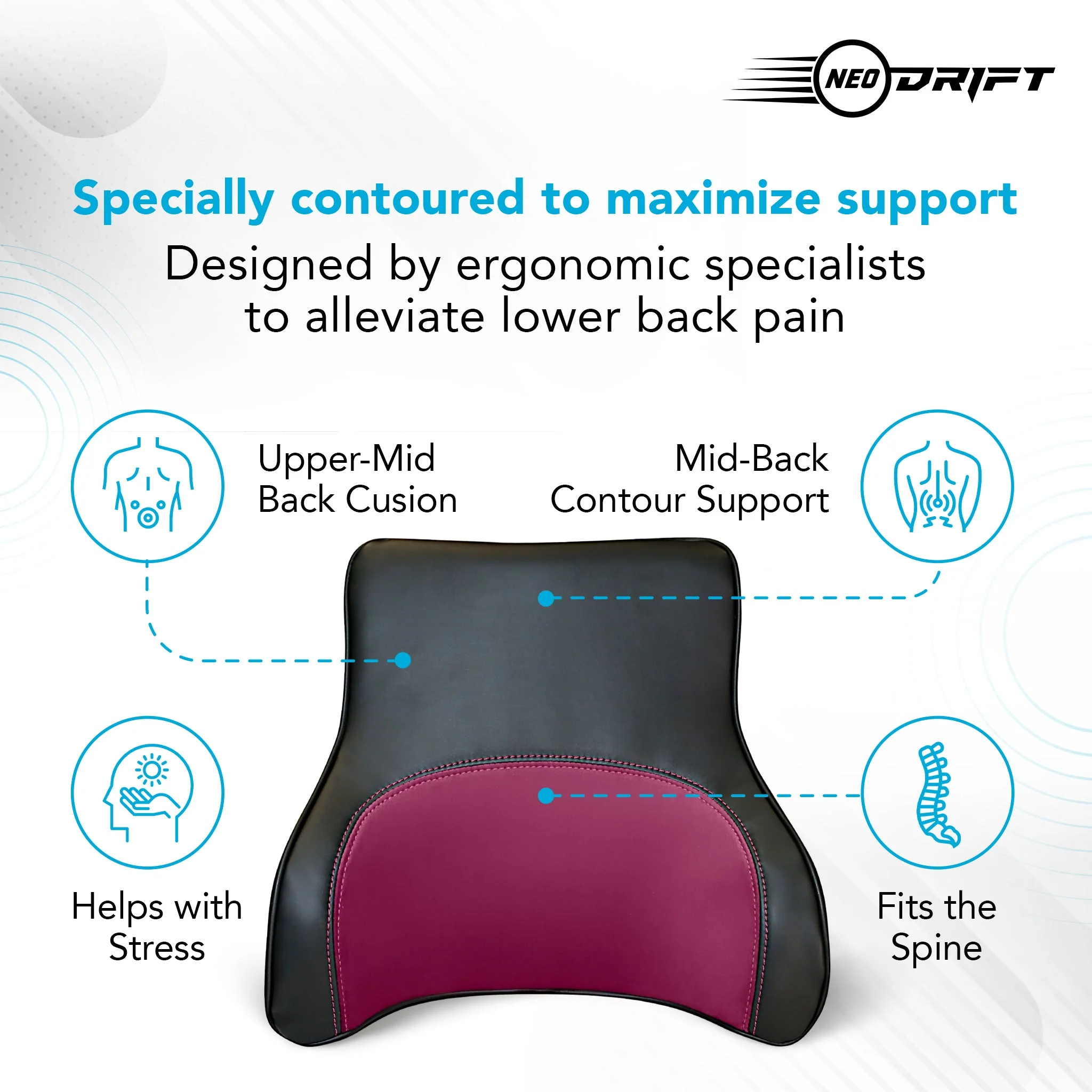 NEO DRIFT

Specially contoured to maximize support

Designed by ergonomic specialists to alleviate lower back pain

Upper-Mid Back Cusion

Mid-Back Contour Support

Helps with Stress

Fits the Spine